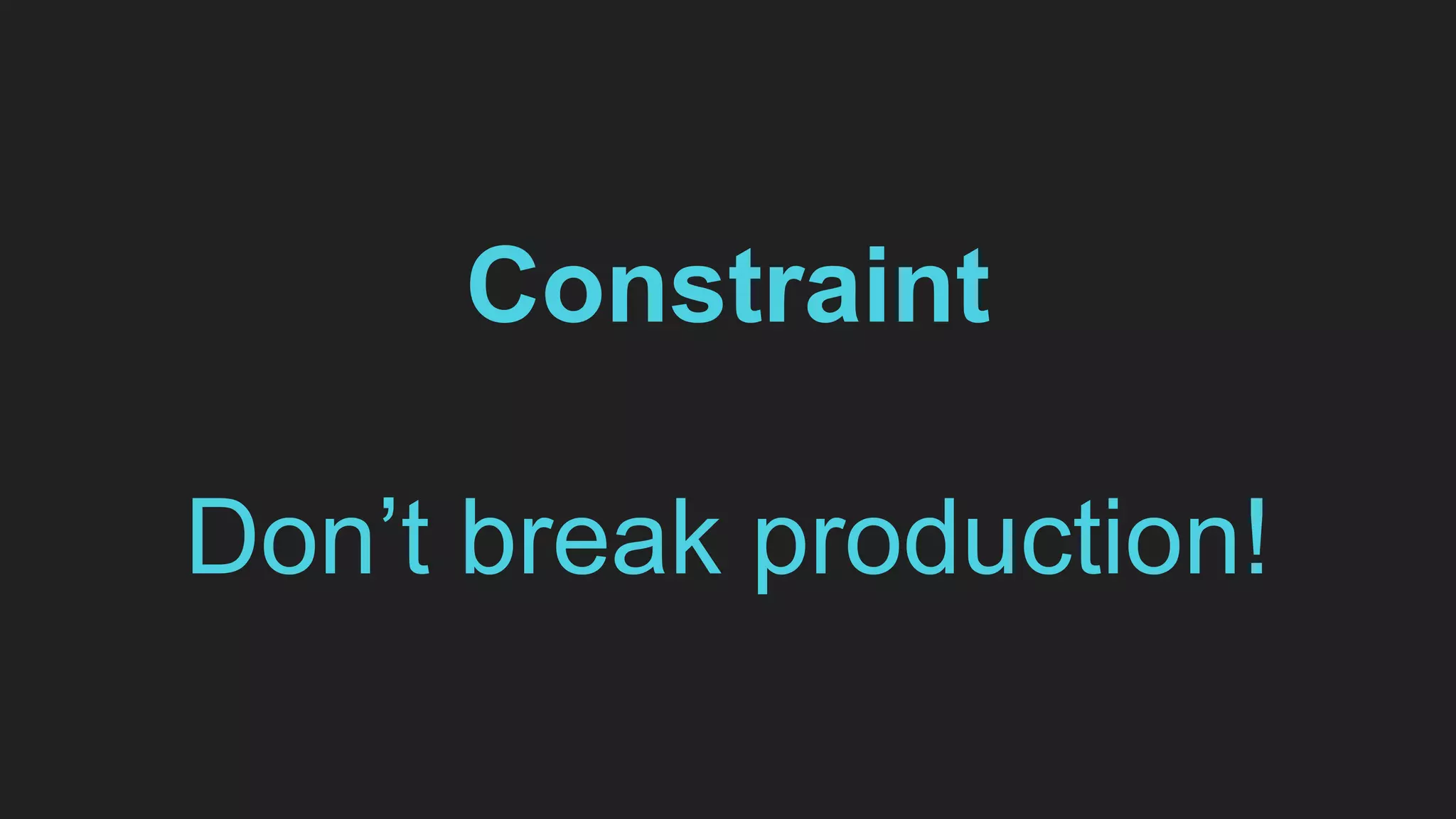 Constraint

Don’t break production!